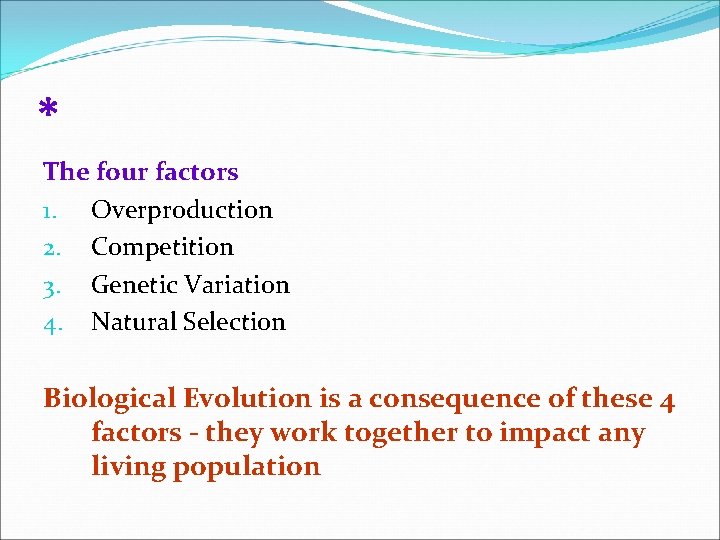 *

The four factors
1. Overproduction
2. Competition
3. Genetic Variation
4. Natural Selection

Biological Evolution is a consequence of these 4 factors - they work together to impact any living population